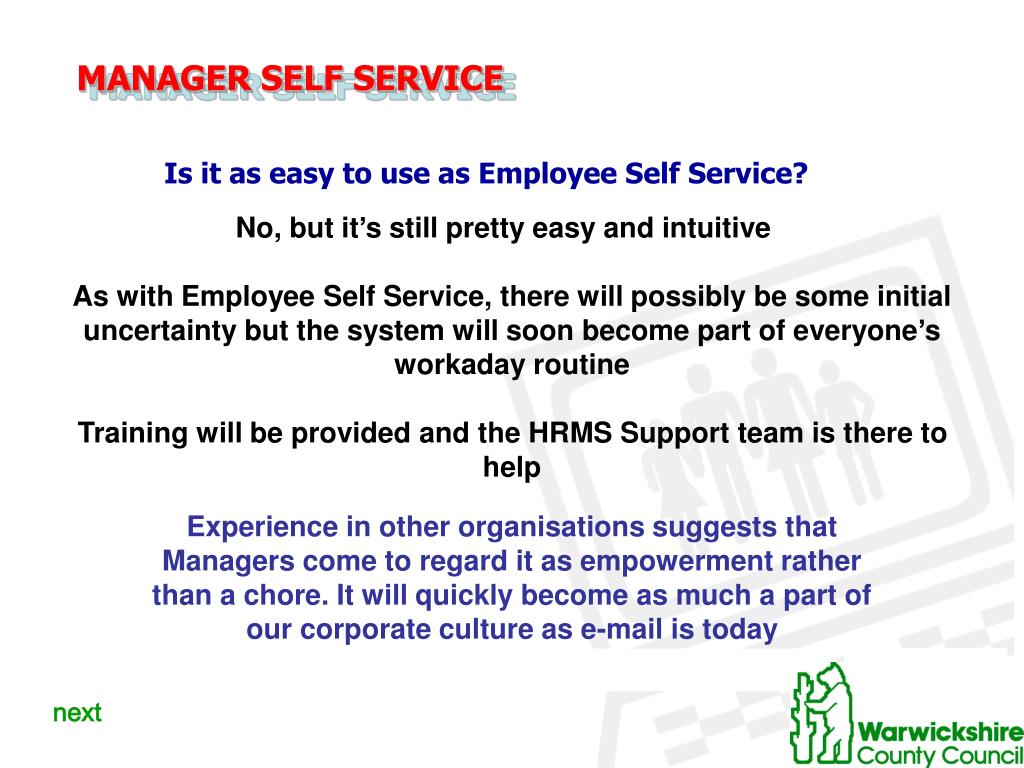 MANAGER SELF SERVICE

Is it as easy to use as Employee Self Service?

No, but it's still pretty easy and intuitive

As with Employee Self Service, there will possibly be some initial uncertainty but the system will soon become part of everyone's workaday routine

Training will be provided and the HRMS Support team is there to help

Experience in other organisations suggests that Managers come to regard it as empowerment rather than a chore. It will quickly become as much a part of our corporate culture as e-mail is today

next

Warwickshire County Council